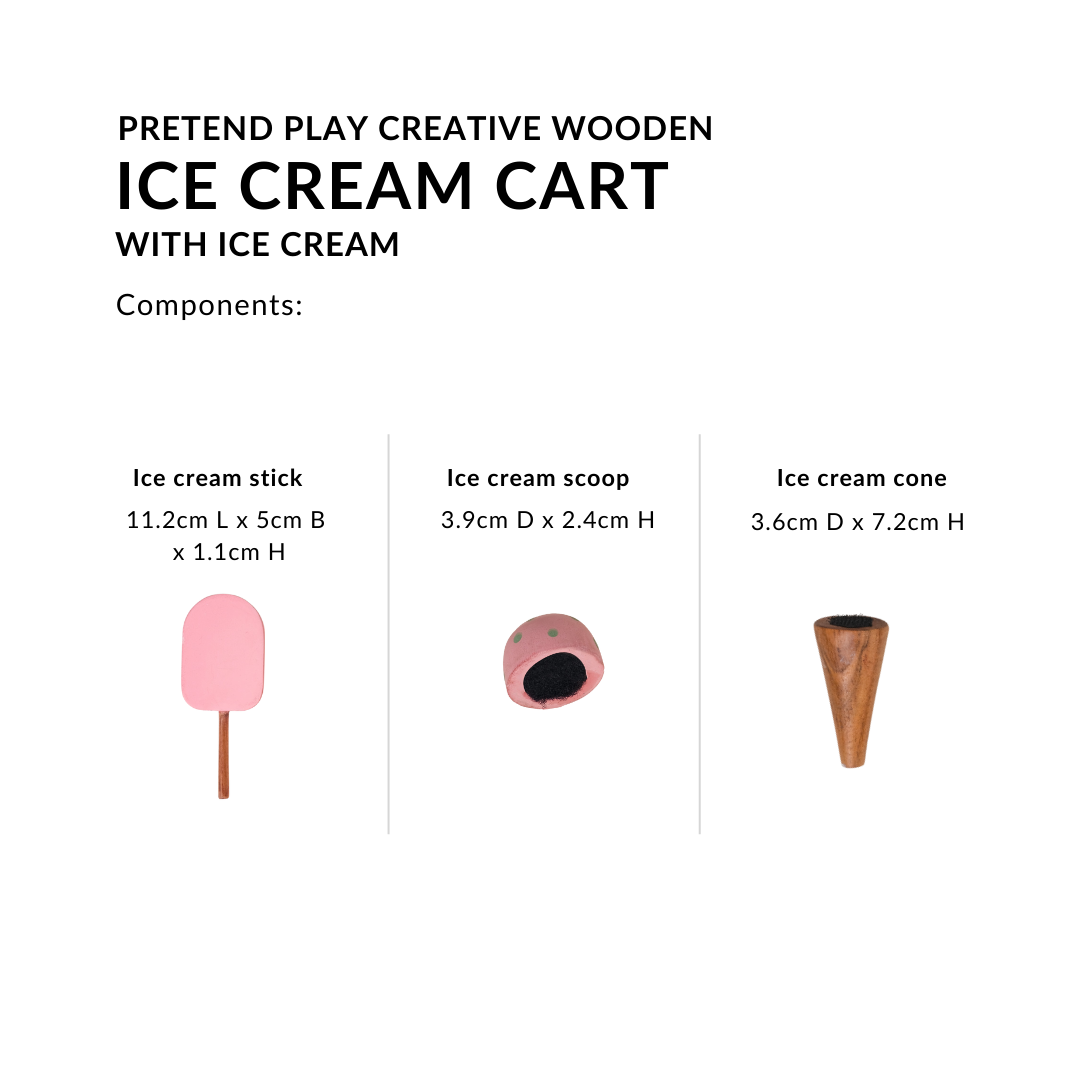 PRETEND PLAY CREATIVE WOODEN
ICE CREAM CART
WITH ICE CREAM

Components:

Ice cream stick
11.2cm L x 5cm B x 1.1cm H

Ice cream scoop
3.9cm D x 2.4cm H

Ice cream cone
3.6cm D x 7.2cm H